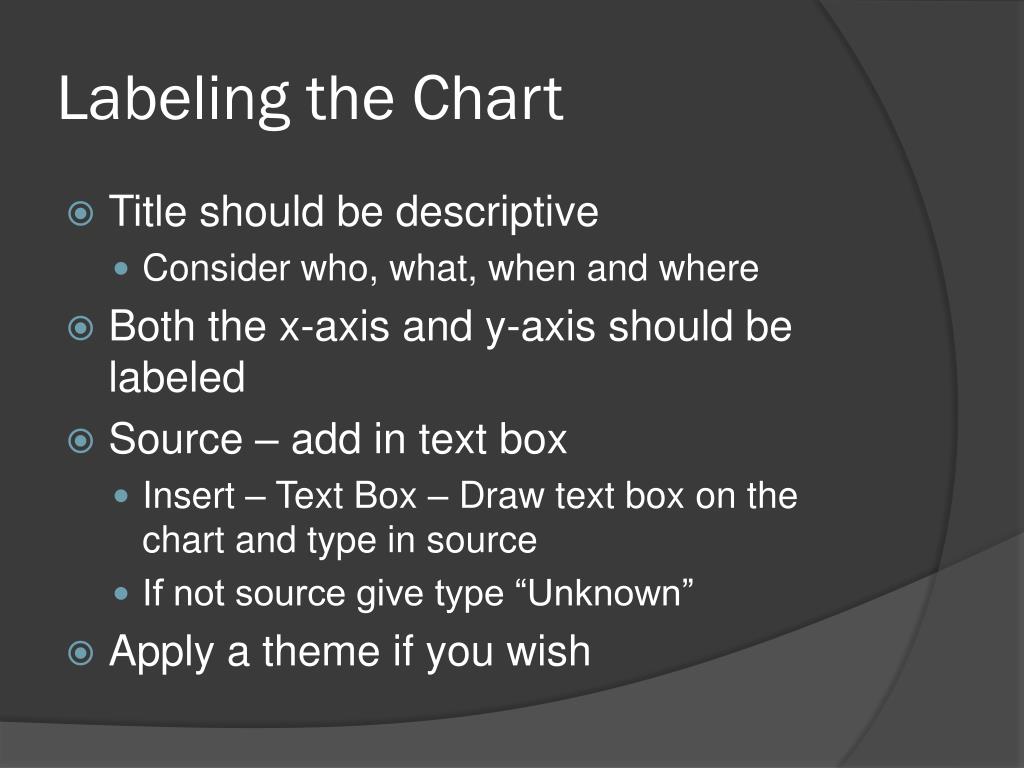 Labeling the Chart

Title should be descriptive

Consider who, what, when and where

Both the x-axis and y-axis should be labeled

Source – add in text box

Insert – Text Box – Draw text box on the chart and type in source

If not source give type “Unknown”

Apply a theme if you wish